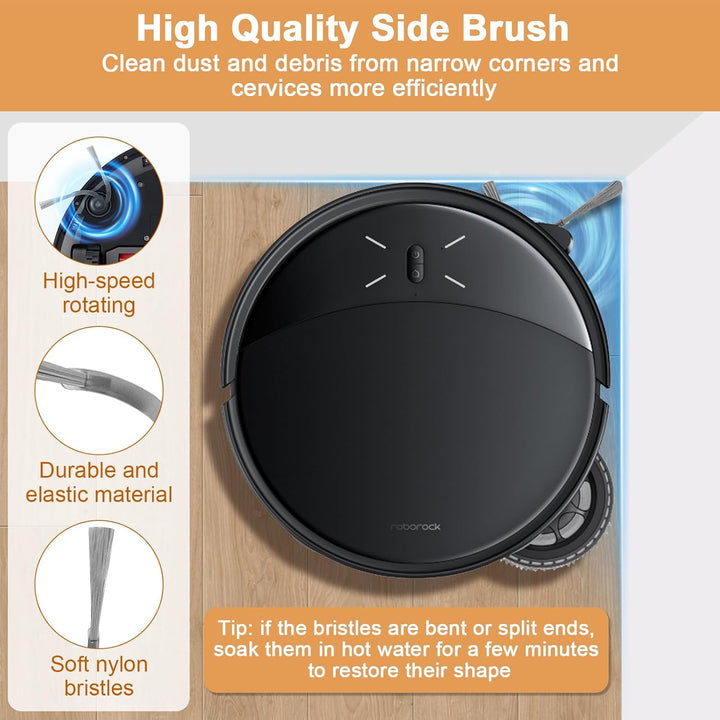 High Quality Side Brush

Clean dust and debris from narrow corners and cervices more efficiently

High-speed
rotating

Durable and
elastic material

Soft nylon
bristles

roborock

Tip: if the bristles are bent or split ends, soak them in hot water for a few minutes to restore their shape